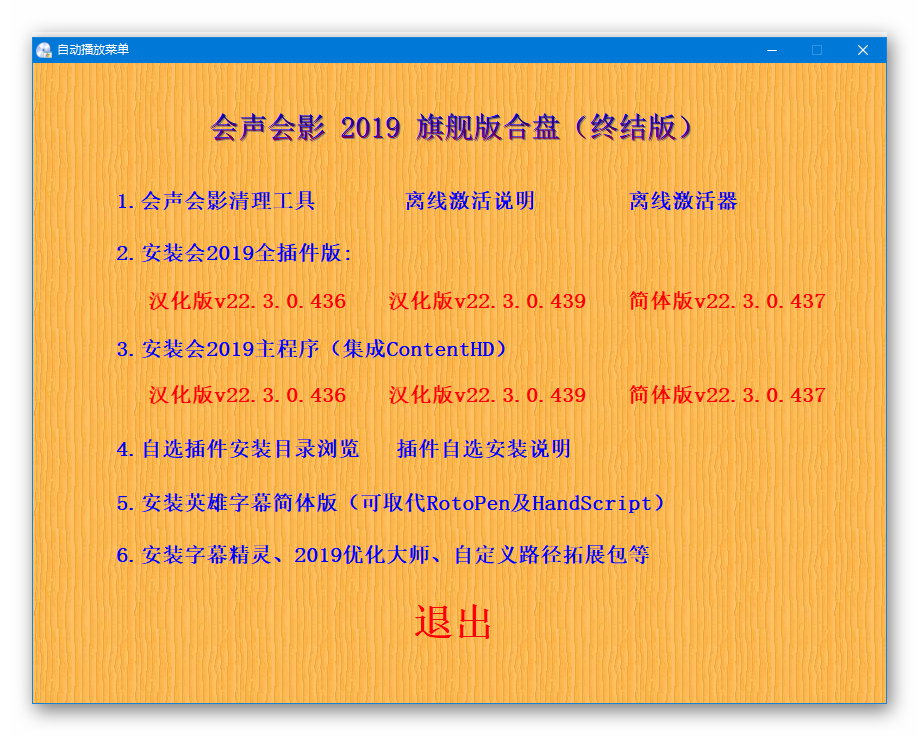 自动播放菜单

会声会影 2019 旗舰版合盘（终结版）

1.会声会影清理工具　　离线激活说明　　离线激活器

2.安装会2019全插件版:

汉化版v22.3.0.436　　汉化版v22.3.0.439　　简体版v22.3.0.437

3.安装会2019主程序（集成ContentHD）

汉化版v22.3.0.436　　汉化版v22.3.0.439　　简体版v22.3.0.437

4.自选插件安装目录浏览　　插件自选安装说明

5.安装英雄字幕简体版（可取代RotoPen及HandScript）

6.安装字幕精灵、2019优化大师、自定义路径拓展包等

退出